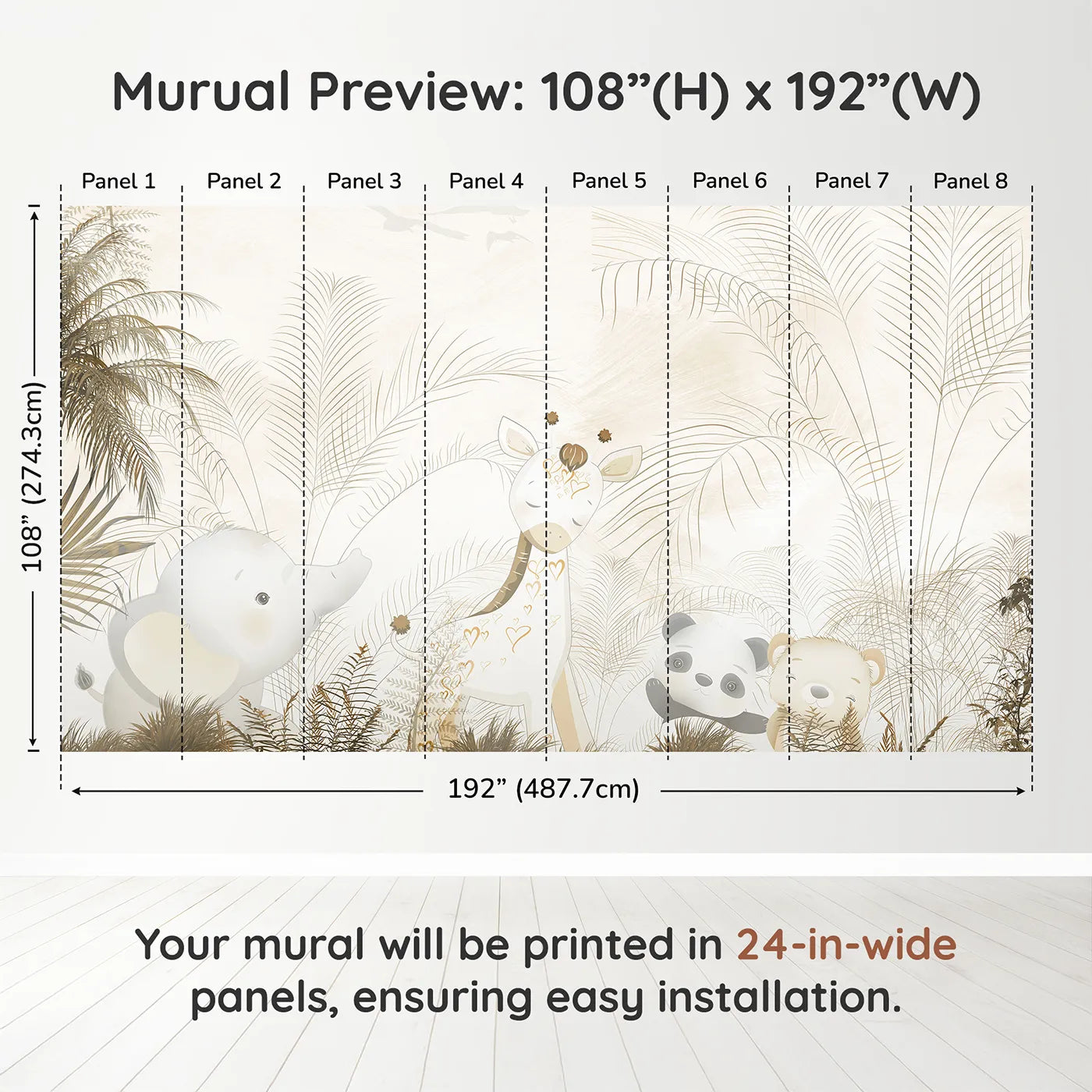 Murual Preview: 108”(H) x 192”(W)

Panel 1 Panel 2 Panel 3 Panel 4 Panel 5 Panel 6 Panel 7 Panel 8

108” (274.3cm)

192” (487.7cm)

Your mural will be printed in 24-in-wide panels, ensuring easy installation.